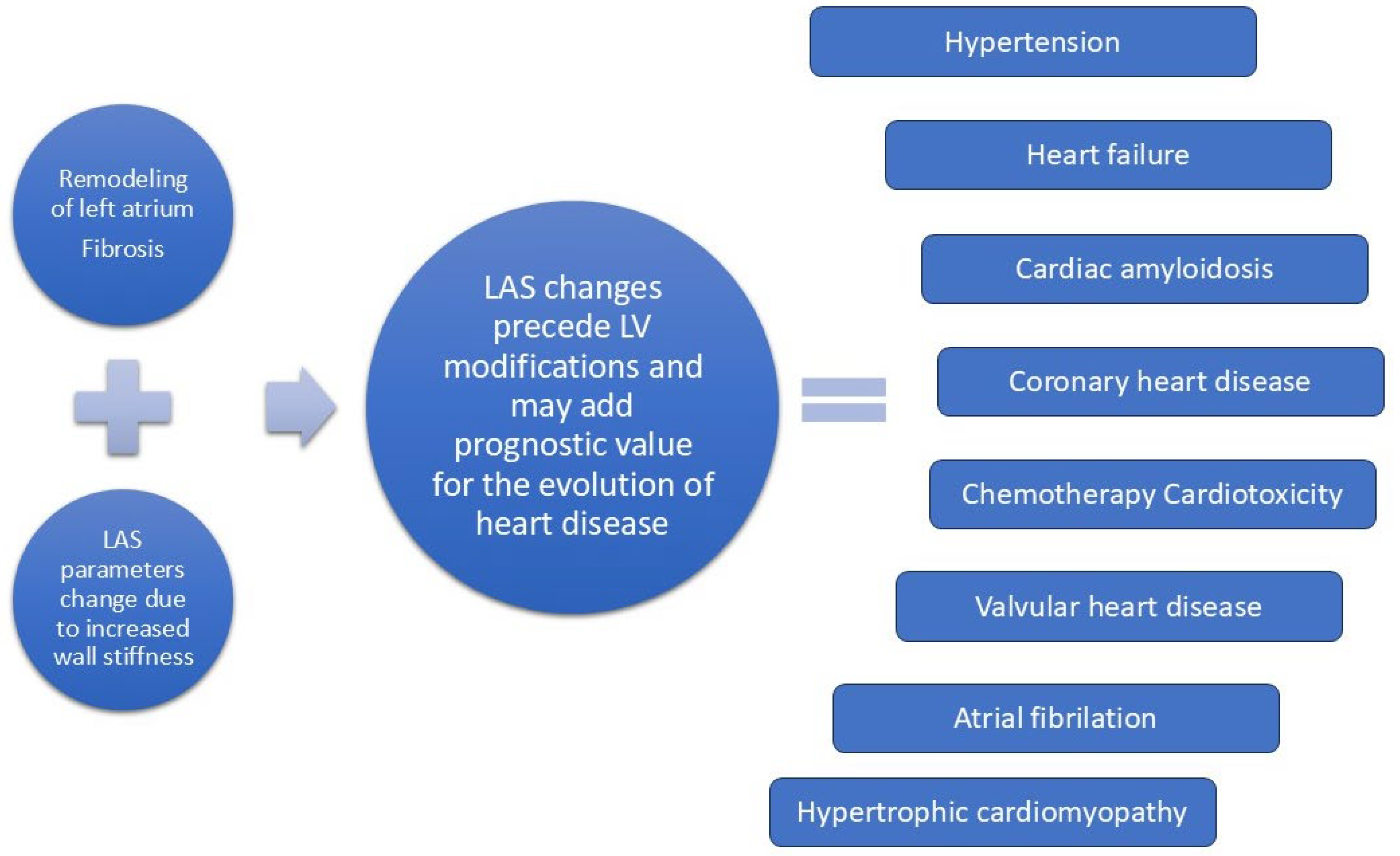 Remodeling of left atrium
Fibrosis

LAS parameters change due to increased wall stiffness

LAS changes precede LV modifications and may add prognostic value for the evolution of heart disease

Hypertension

Heart failure

Cardiac amyloidosis

Coronary heart disease

Chemotherapy Cardiotoxicity

Valvular heart disease

Atrial fibrilation

Hypertrophic cardiomyopathy